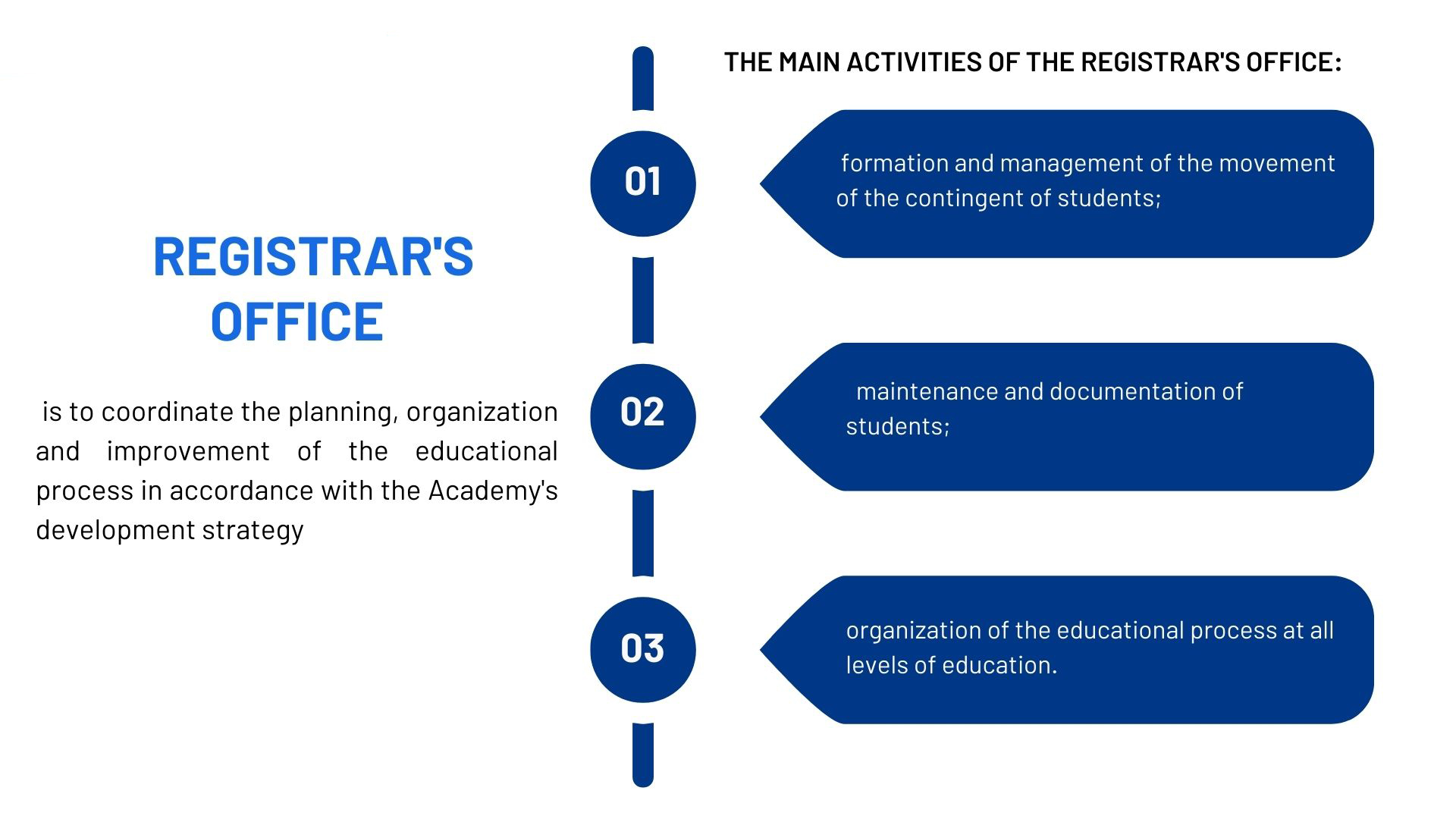 REGISTRAR'S OFFICE

is to coordinate the planning, organization and improvement of the educational process in accordance with the Academy's development strategy

THE MAIN ACTIVITIES OF THE REGISTRAR'S OFFICE:

01

formation and management of the movement of the contingent of students;

02

maintenance and documentation of students;

03

organization of the educational process at all levels of education.